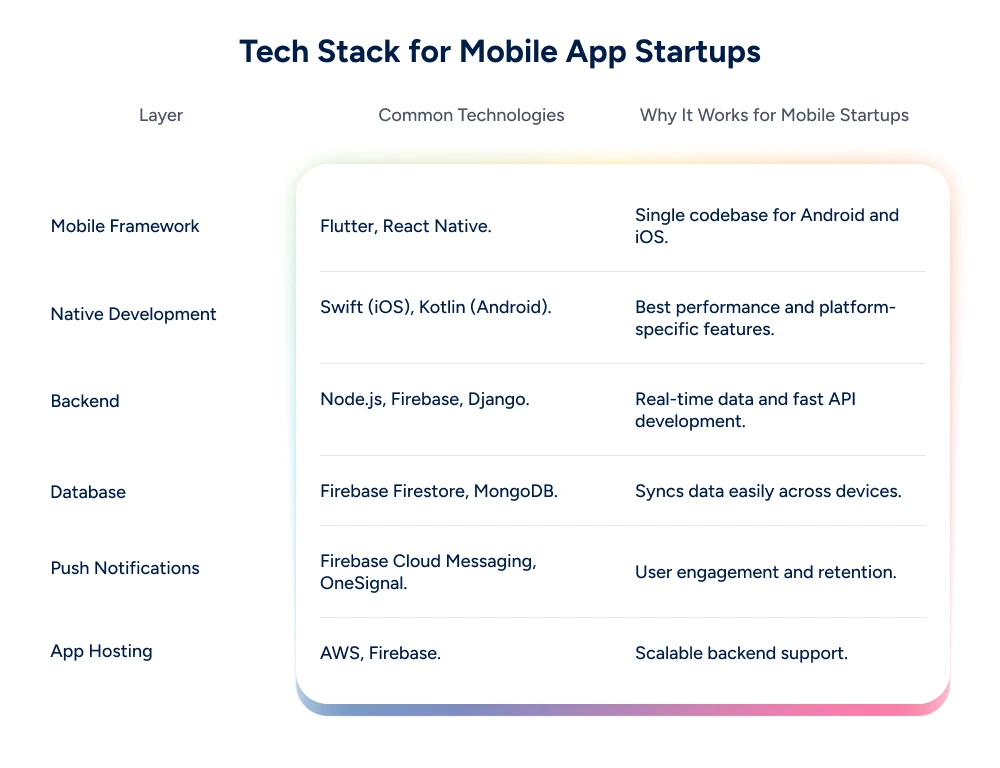 Tech Stack for Mobile App Startups

| Layer | Common Technologies | Why It Works for Mobile Startups |
|---|---|---|
| Mobile Framework | Flutter, React Native. | Single codebase for Android and iOS. |
| Native Development | Swift (iOS), Kotlin (Android). | Best performance and platform-specific features. |
| Backend | Node.js, Firebase, Django. | Real-time data and fast API development. |
| Database | Firebase Firestore, MongoDB. | Syncs data easily across devices. |
| Push Notifications | Firebase Cloud Messaging, OneSignal. | User engagement and retention. |
| App Hosting | AWS, Firebase. | Scalable backend support. |